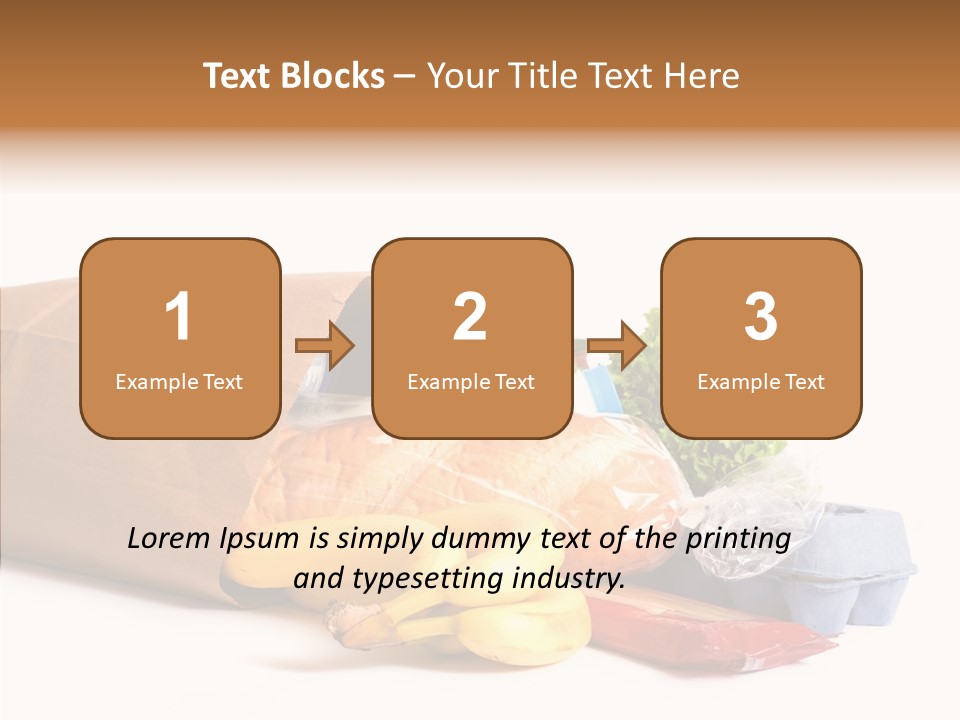 Text Blocks – Your Title Text Here

1
Example Text

2
Example Text

3
Example Text

Lorem Ipsum is simply dummy text of the printing and typesetting industry.